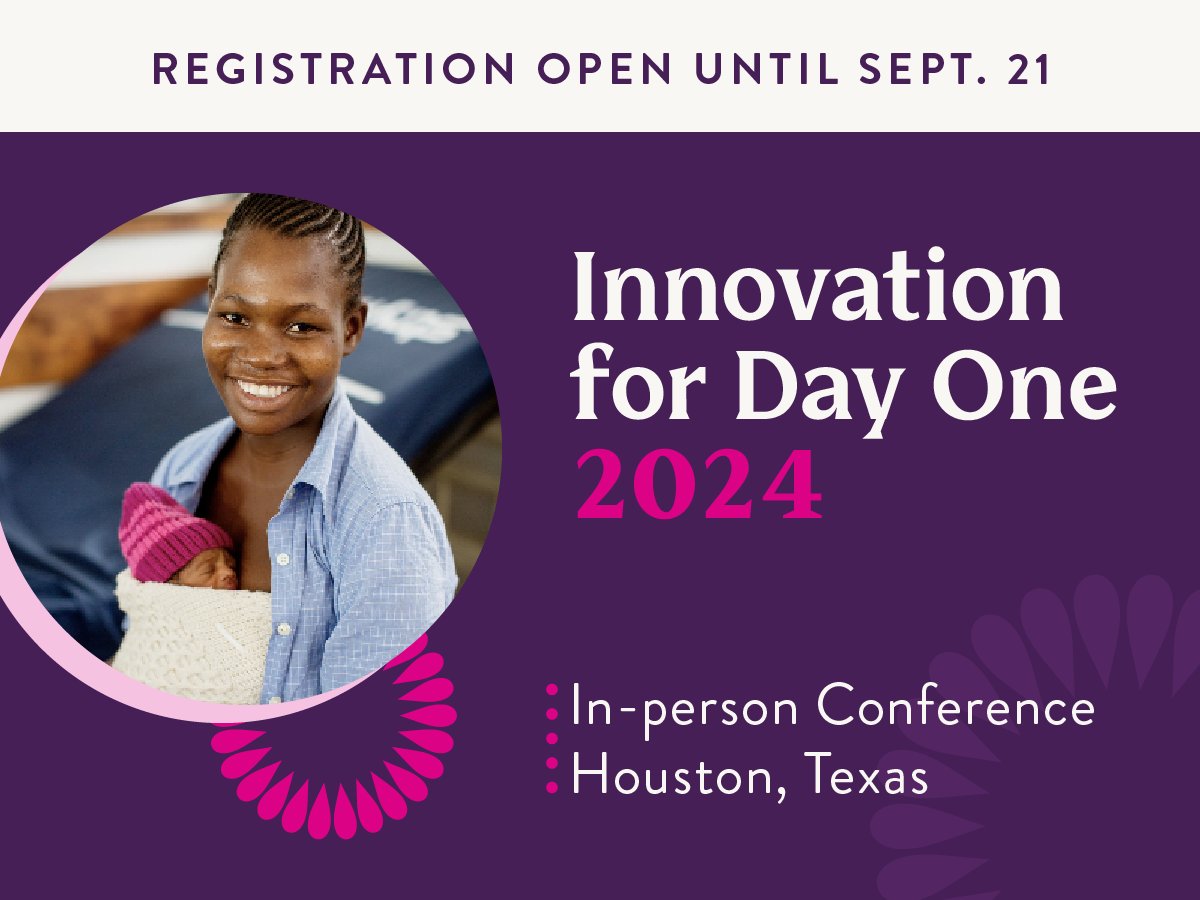 REGISTRATION OPEN UNTIL SEPT. 21

Innovation for Day One 2024

In-person Conference
Houston, Texas